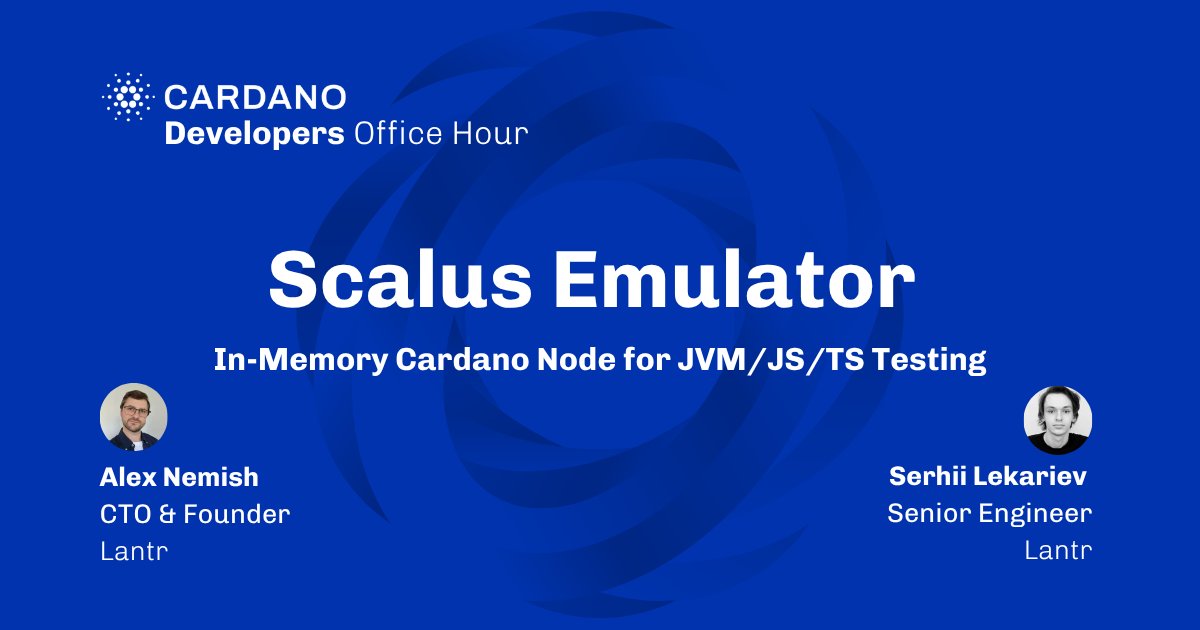 CARDANO
Developers Office Hour

Scalus Emulator

In-Memory Cardano Node for JVM/JS/TS Testing

Alex Nemish
CTO & Founder
Lantr

Serhii Lekariev
Senior Engineer
Lantr